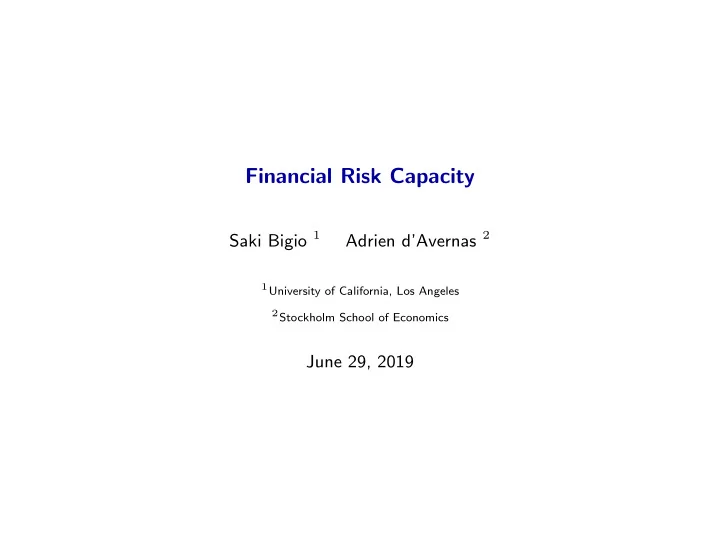 Financial Risk Capacity

Saki Bigio $^1$ Adrien d'Avernas $^2$

$^1$University of California, Los Angeles

$^2$Stockholm School of Economics

June 29, 2019